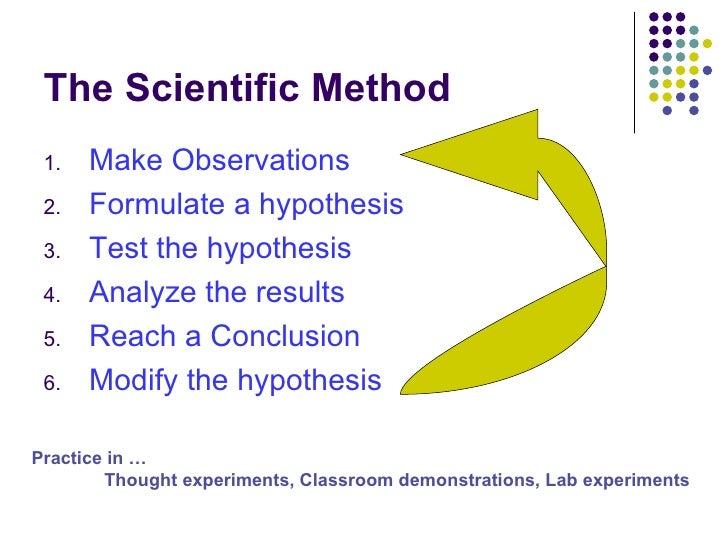 The Scientific Method

1. Make Observations
2. Formulate a hypothesis
3. Test the hypothesis
4. Analyze the results
5. Reach a Conclusion
6. Modify the hypothesis

Practice in …
Thought experiments, Classroom demonstrations, Lab experiments